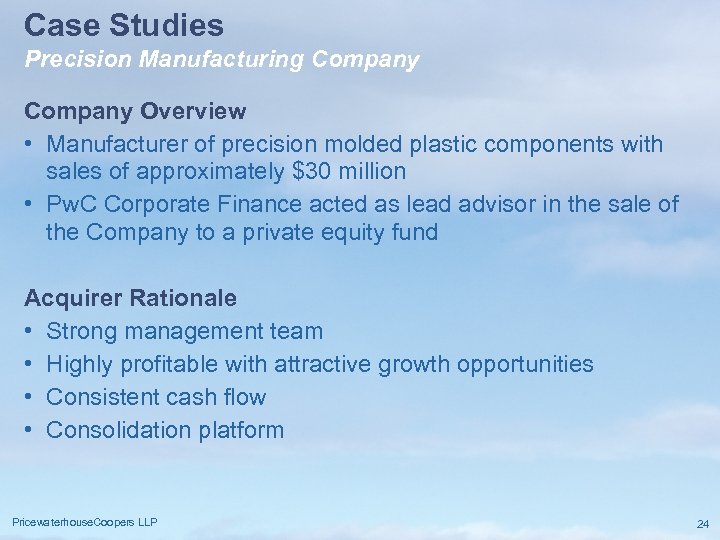 Case Studies
Precision Manufacturing Company

Company Overview
• Manufacturer of precision molded plastic components with sales of approximately \$30 million
• PwC Corporate Finance acted as lead advisor in the sale of the Company to a private equity fund

Acquirer Rationale
• Strong management team
• Highly profitable with attractive growth opportunities
• Consistent cash flow
• Consolidation platform

PricewaterhouseCoopers LLP

24